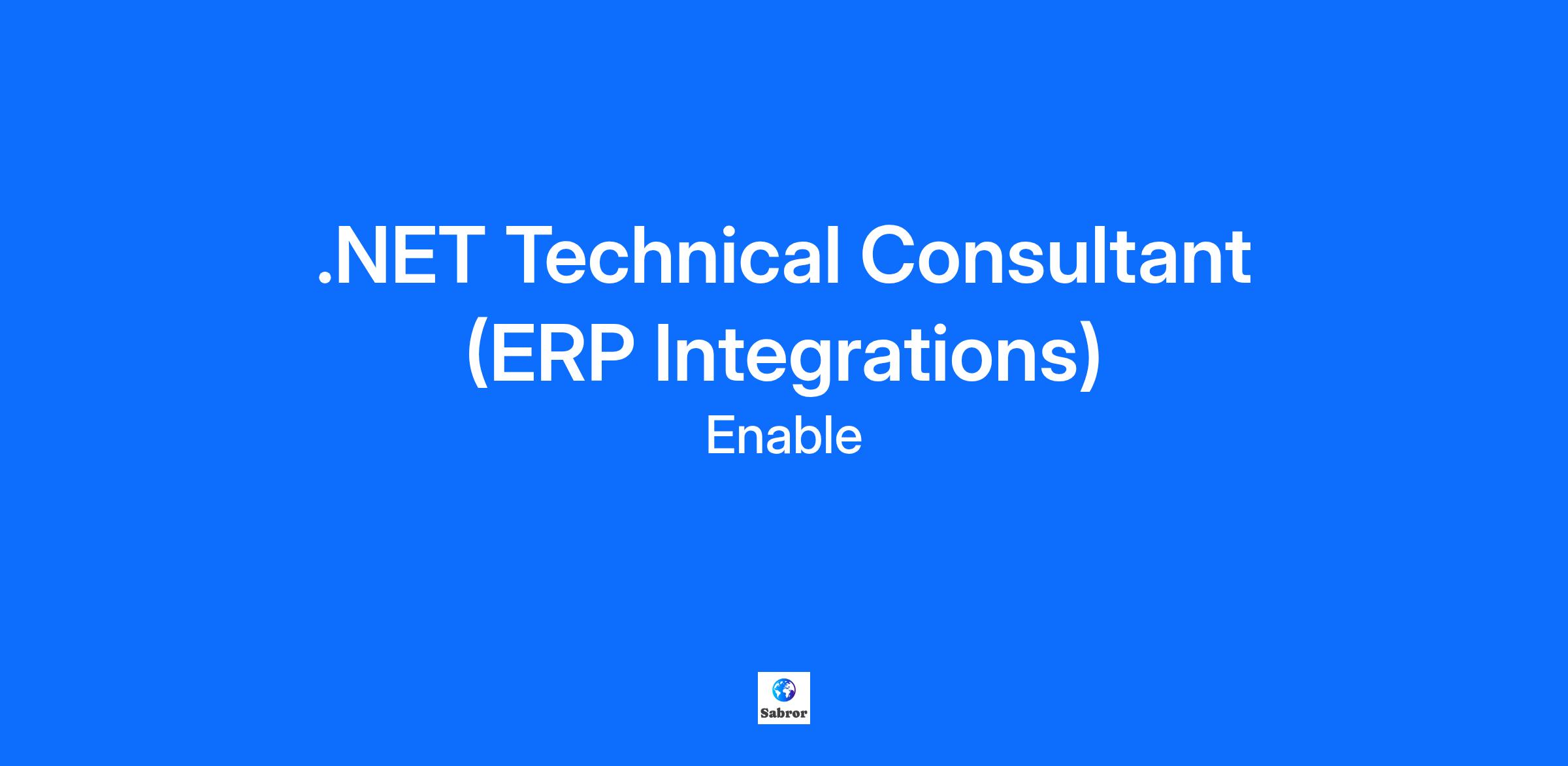 .NET Technical Consultant (ERP Integrations)

Enable

Sabror